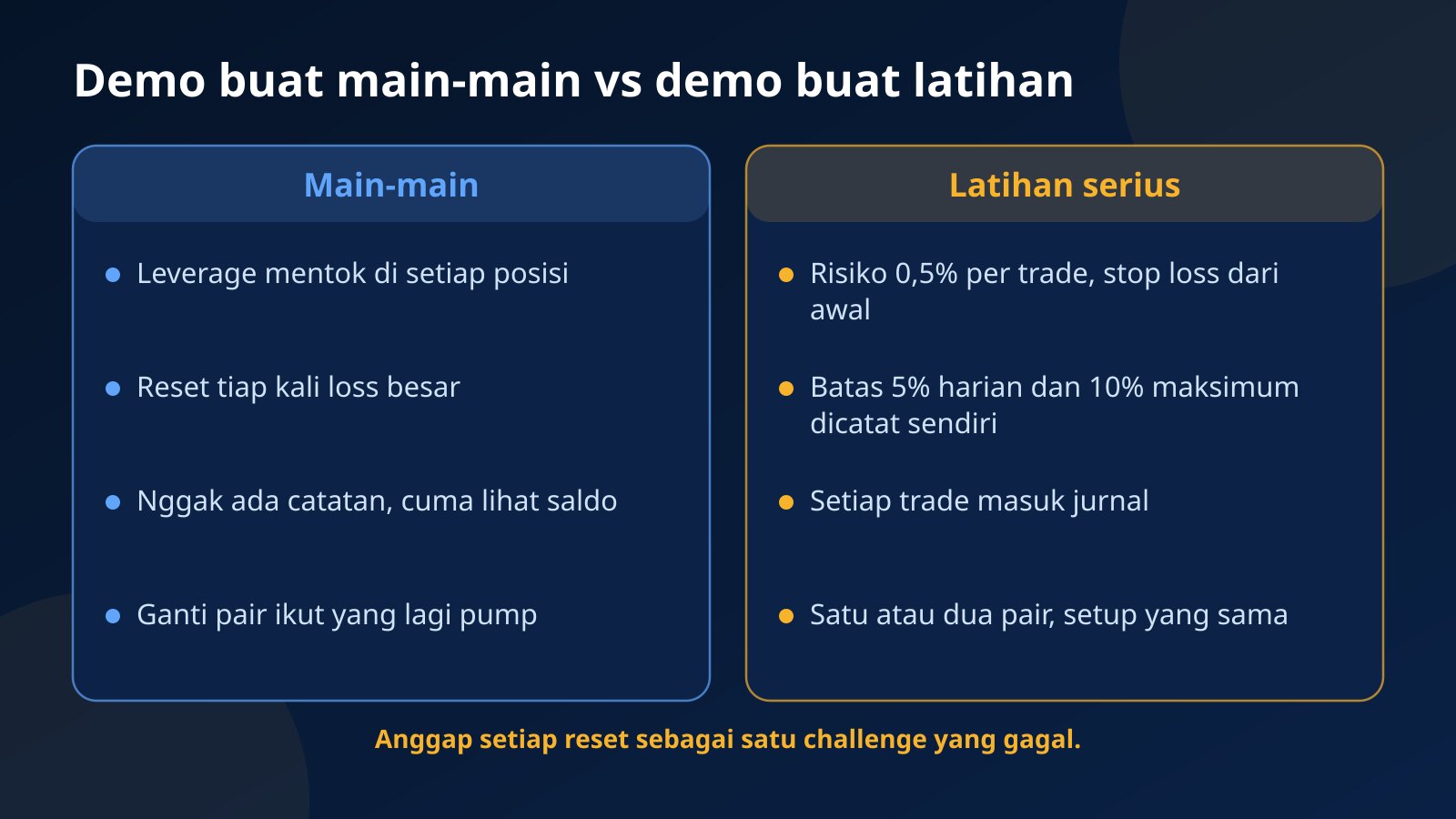 Demo buat main-main vs demo buat latihan

Main-main

- Leverage mentok di setiap posisi
- Reset tiap kali loss besar
- Nggak ada catatan, cuma lihat saldo
- Ganti pair ikut yang lagi pump

Latihan serius

- Risiko 0,5% per trade, stop loss dari awal
- Batas 5% harian dan 10% maksimum dicatat sendiri
- Setiap trade masuk jurnal
- Satu atau dua pair, setup yang sama

Anggap setiap reset sebagai satu challenge yang gagal.